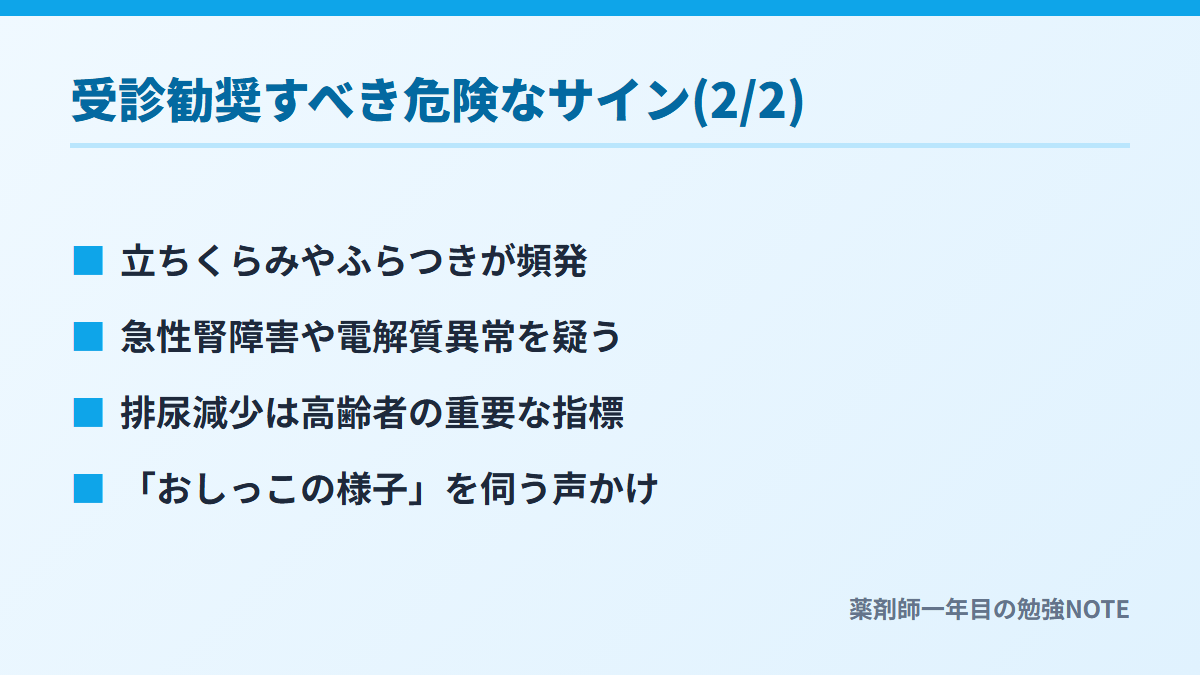 受診勧奨すべき危険なサイン(2/2)

■ 立ちくらみやふらつきが頻発

■ 急性腎障害や電解質異常を疑う

■ 排尿減少は高齢者の重要な指標

■ 「おしっこの様子」を伺う声かけ

薬剤師一年目の勉強NOTE